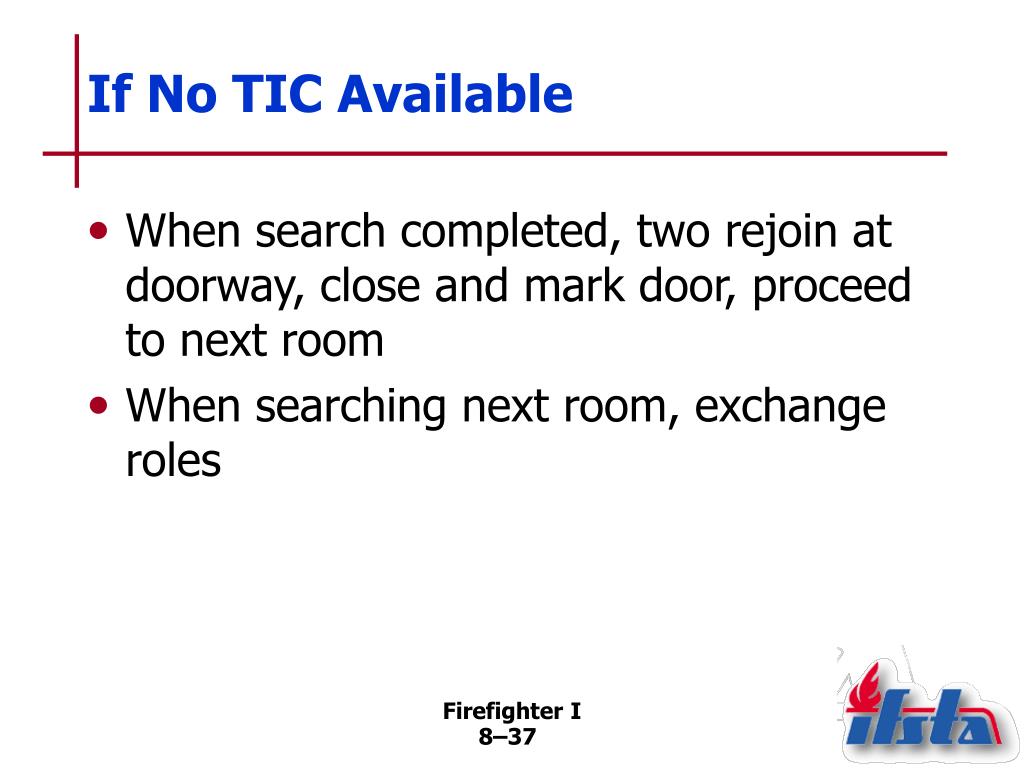 If No TIC Available

• When search completed, two rejoin at doorway, close and mark door, proceed to next room

• When searching next room, exchange roles

Firefighter I
8–37

ifsta